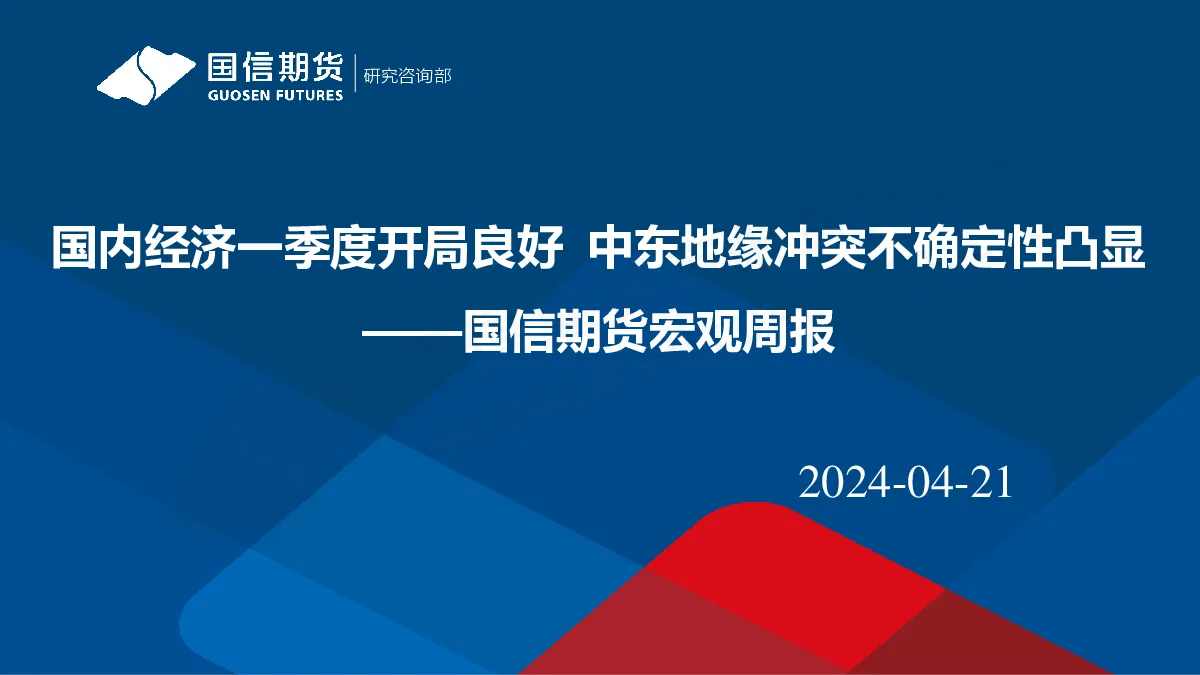 国信期货
GUOSEN FUTURES
研究咨询部

国内经济一季度开局良好 中东地缘冲突不确定性凸显
——国信期货宏观周报

2024-04-21